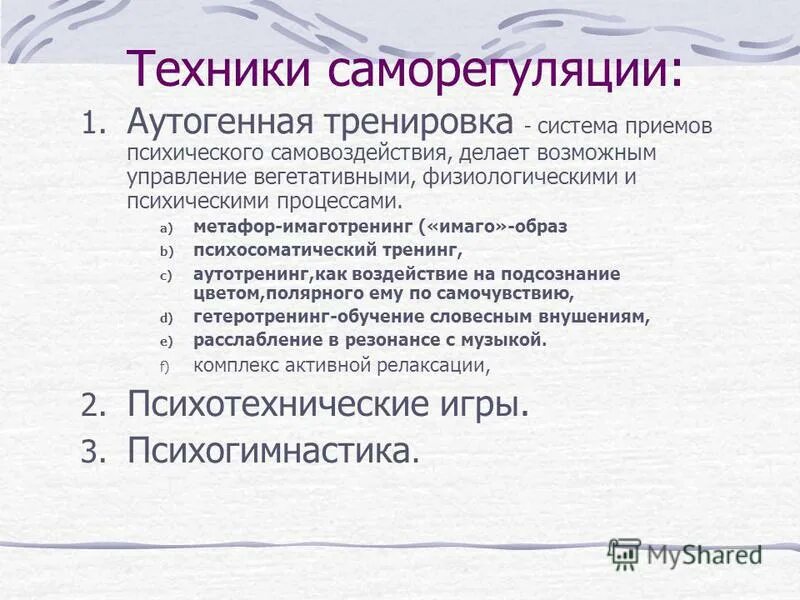 Техники саморегуляции:

1. Аутогенная тренировка - система приемов психического самовоздействия, делает возможным управление вегетативными, физиологическими и психическими процессами.

a) метафор-имаготренинг («имаго»-образ
b) психосоматический тренинг,
c) аутотренинг,как воздействие на подсознание цветом,полярного ему по самочувствию,
d) гетеротренинг-обучение словесным внушениям,
e) расслабление в резонансе с музыкой.
f) комплекс активной релаксации,

2. Психотехнические игры.
3. Психогимнастика.

MyShared